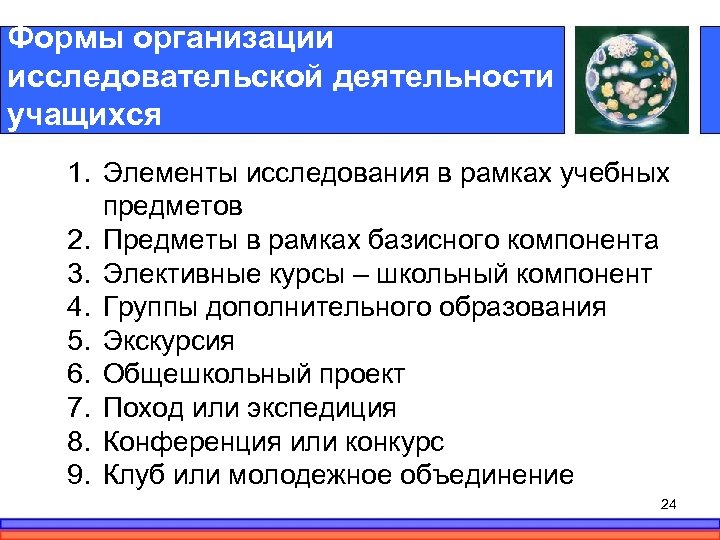 Формы организации исследовательской деятельности учащихся

1. Элементы исследования в рамках учебных предметов
2. Предметы в рамках базисного компонента
3. Элективные курсы – школьный компонент
4. Группы дополнительного образования
5. Экскурсия
6. Общешкольный проект
7. Поход или экспедиция
8. Конференция или конкурс
9. Клуб или молодежное объединение

24